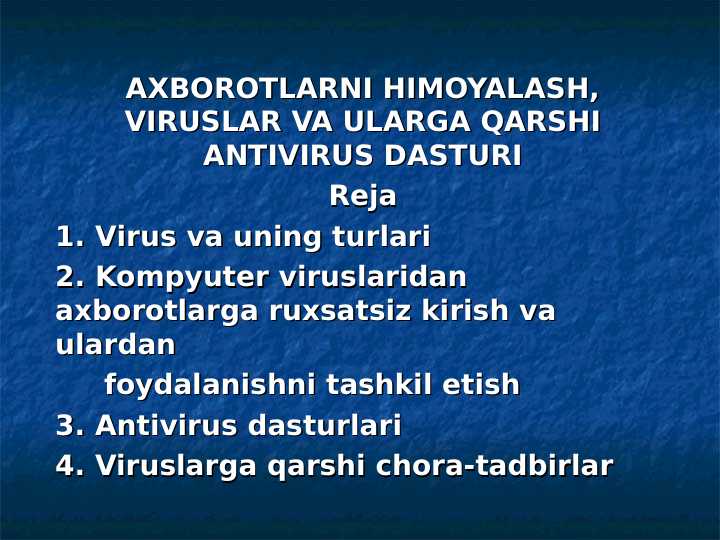 AXBOROTLARNI HIMOYALASH, VIRUSLAR VA ULARGA QARSHI ANTIVIRUS DASTURI

Reja

1. Virus va uning turlari

2. Kompyuter viruslaridan axborotlarga ruxsatsiz kirish va ulardan foydalanishni tashkil etish

3. Antivirus dasturlari

4. Viruslarga qarshi chora-tadbirlar